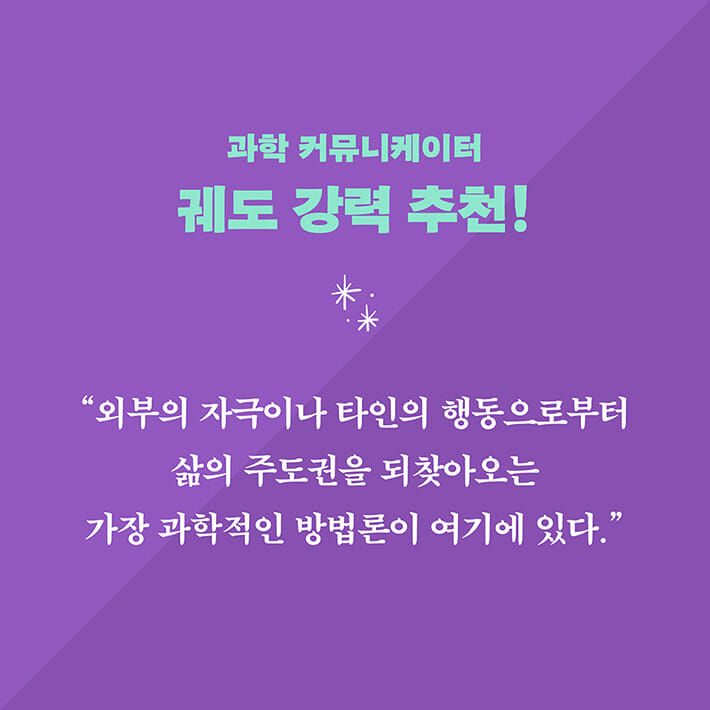 과학 커뮤니케이터
궤도 강력 추천!

“외부의 자극이나 타인의 행동으로부터 삶의 주도권을 되찾아오는 가장 과학적인 방법론이 여기에 있다.”